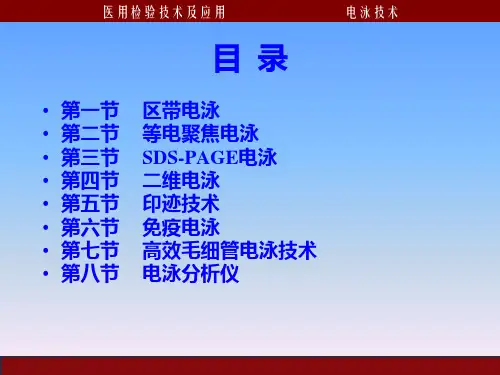 医用检验技术及应用　　　　电泳技术

目 录

• 第一节　区带电泳
• 第二节　等电聚焦电泳
• 第三节　SDS-PAGE电泳
• 第四节　二维电泳
• 第五节　印迹技术
• 第六节　免疫电泳
• 第七节　高效毛细管电泳技术
• 第八节　电泳分析仪